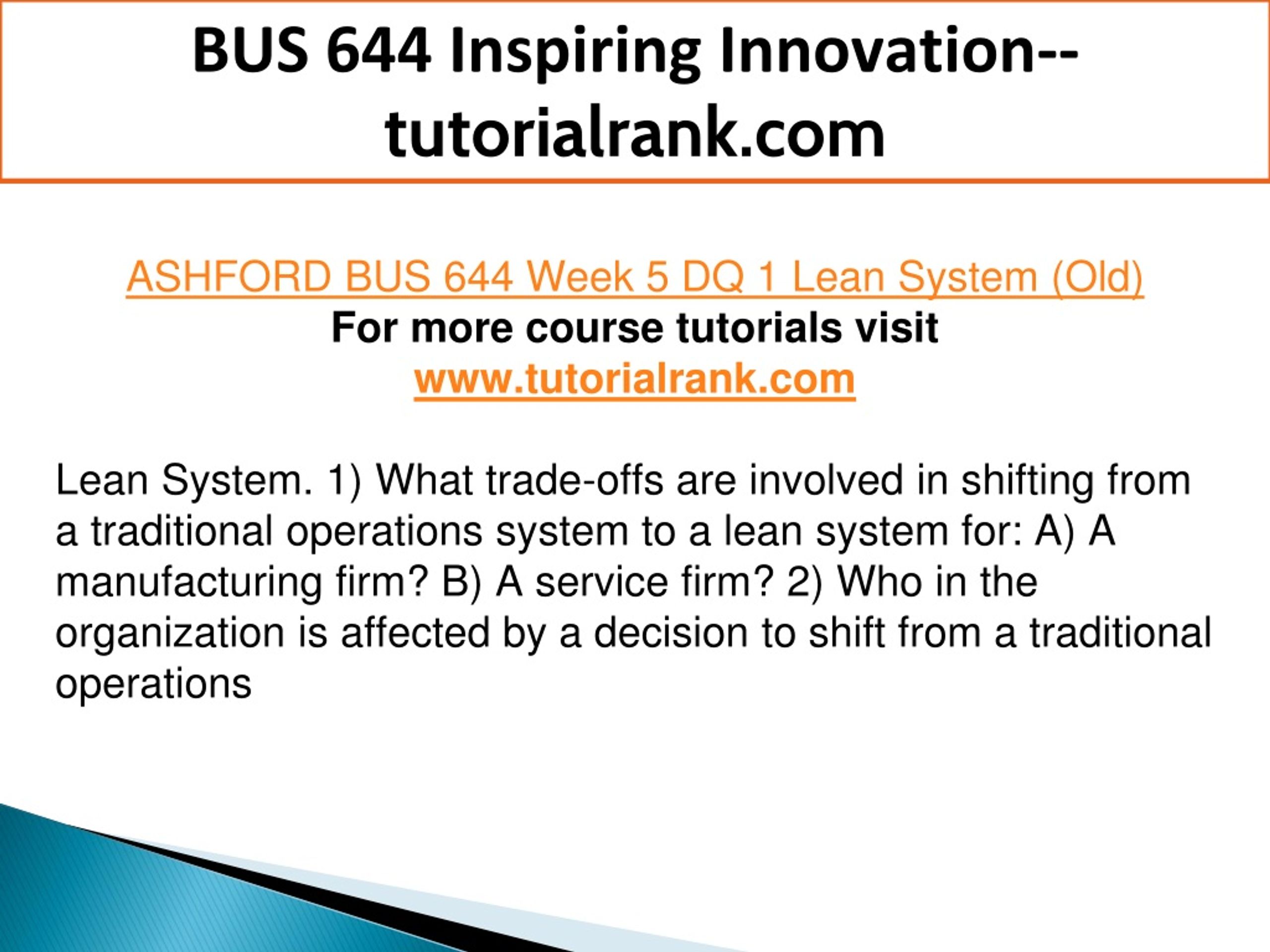 BUS 644 Inspiring Innovation--tutorialrank.com

ASHFORD BUS 644 Week 5 DQ 1 Lean System (Old)
For more course tutorials visit
www.tutorialrank.com

Lean System. 1) What trade-offs are involved in shifting from a traditional operations system to a lean system for: A) A manufacturing firm? B) A service firm? 2) Who in the organization is affected by a decision to shift from a traditional operations